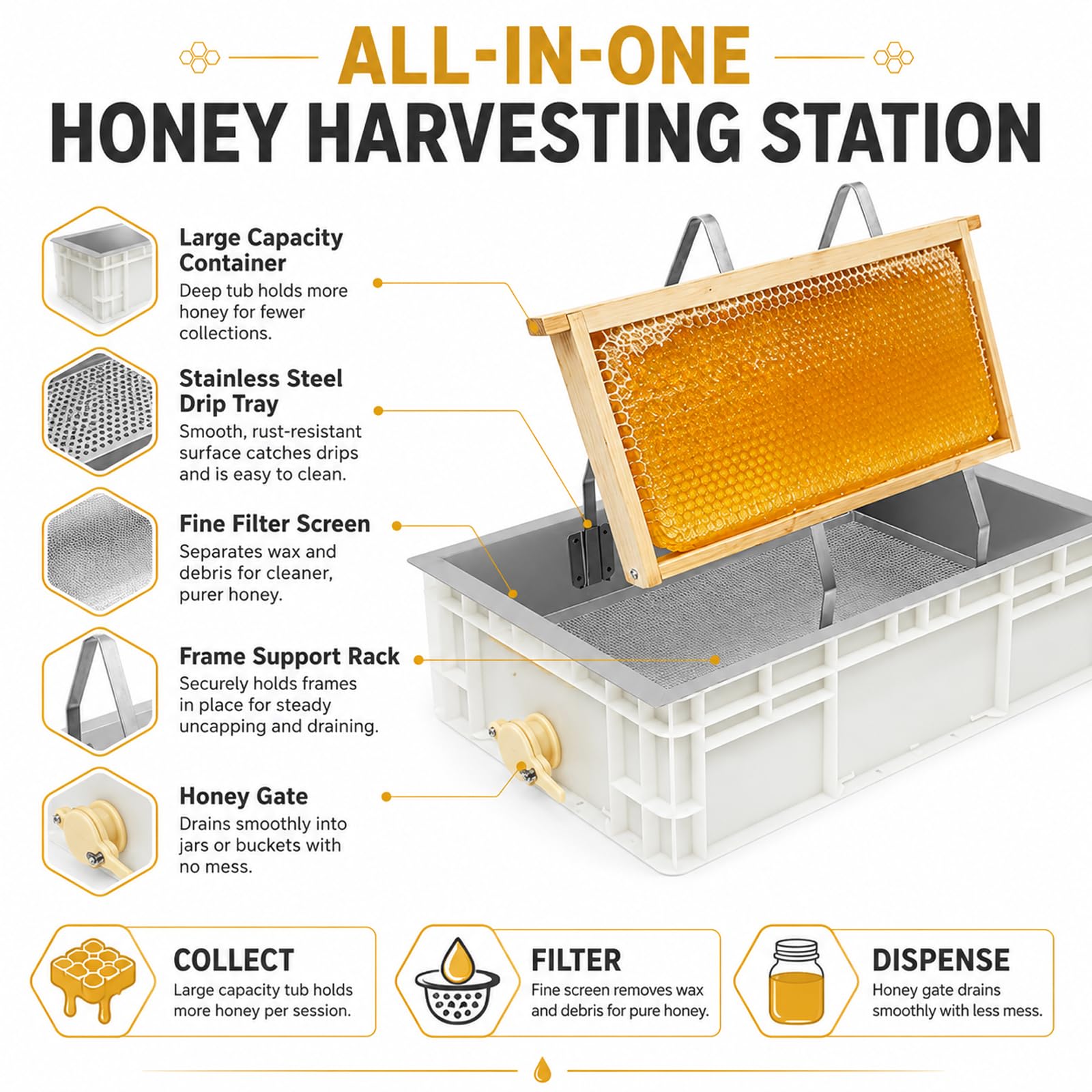 ALL-IN-ONE
HONEY HARVESTING STATION

Large Capacity Container
Deep tub holds more honey for fewer collections.

Stainless Steel Drip Tray
Smooth, rust-resistant surface catches drips and is easy to clean.

Fine Filter Screen
Separates wax and debris for cleaner, purer honey.

Frame Support Rack
Securely holds frames in place for steady uncapping and draining.

Honey Gate
Drains smoothly into jars or buckets with no mess.

COLLECT
Large capacity tub holds more honey per session.

FILTER
Fine screen removes wax and debris for pure honey.

DISPENSE
Honey gate drains smoothly with less mess.